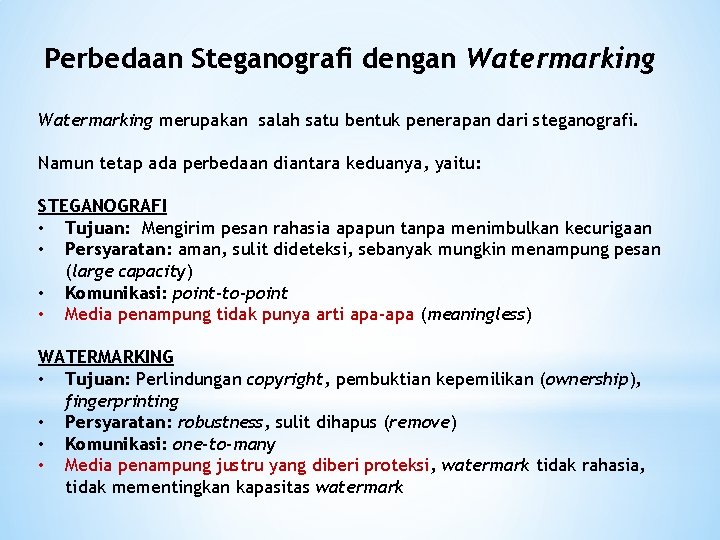 Perbedaan Steganografi dengan Watermarking

Watermarking merupakan salah satu bentuk penerapan dari steganografi.

Namun tetap ada perbedaan diantara keduanya, yaitu:

STEGANOGRAFI
• Tujuan: Mengirim pesan rahasia apapun tanpa menimbulkan kecurigaan
• Persyaratan: aman, sulit dideteksi, sebanyak mungkin menampung pesan (large capacity)
• Komunikasi: point-to-point
• Media penampung tidak punya arti apa-apa (meaningless)

WATERMARKING
• Tujuan: Perlindungan copyright, pembuktian kepemilikan (ownership), fingerprinting
• Persyaratan: robustness, sulit dihapus (remove)
• Komunikasi: one-to-many
• Media penampung justru yang diberi proteksi, watermark tidak rahasia, tidak mementingkan kapasitas watermark